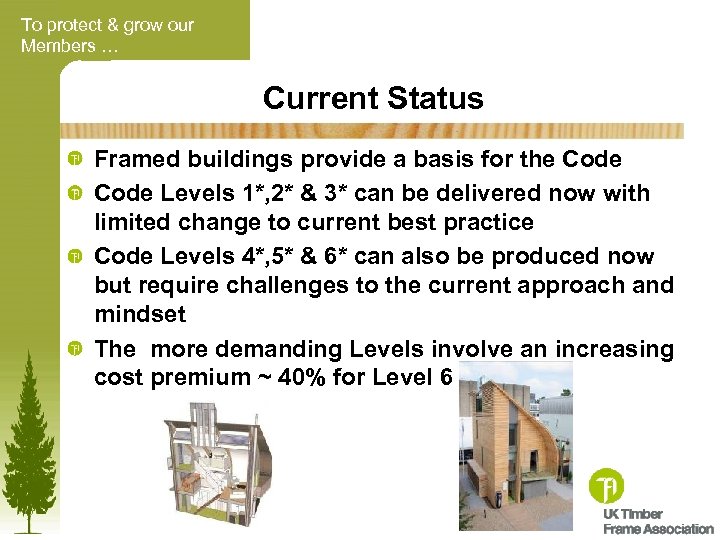 To protect & grow our Members …

Current Status

Framed buildings provide a basis for the Code

Code Levels 1*,2* & 3* can be delivered now with limited change to current best practice

Code Levels 4*,5* & 6* can also be produced now but require challenges to the current approach and mindset

The more demanding Levels involve an increasing cost premium ~ 40% for Level 6

UK Timber Frame Association